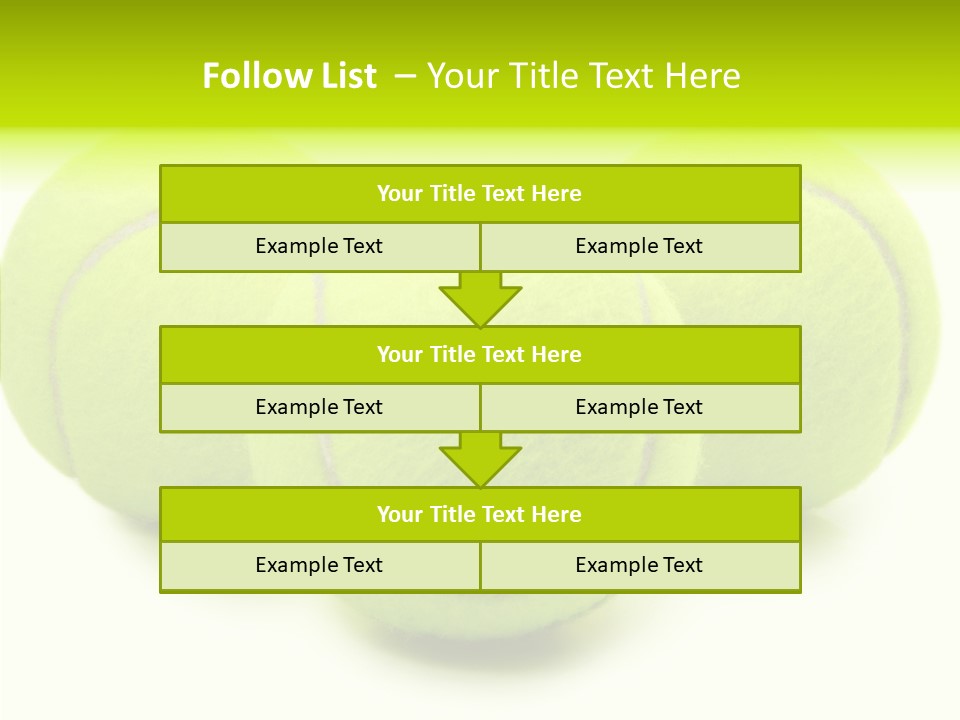 Follow List – Your Title Text Here

Your Title Text Here

Example Text

Example Text

Your Title Text Here

Example Text

Example Text

Your Title Text Here

Example Text

Example Text